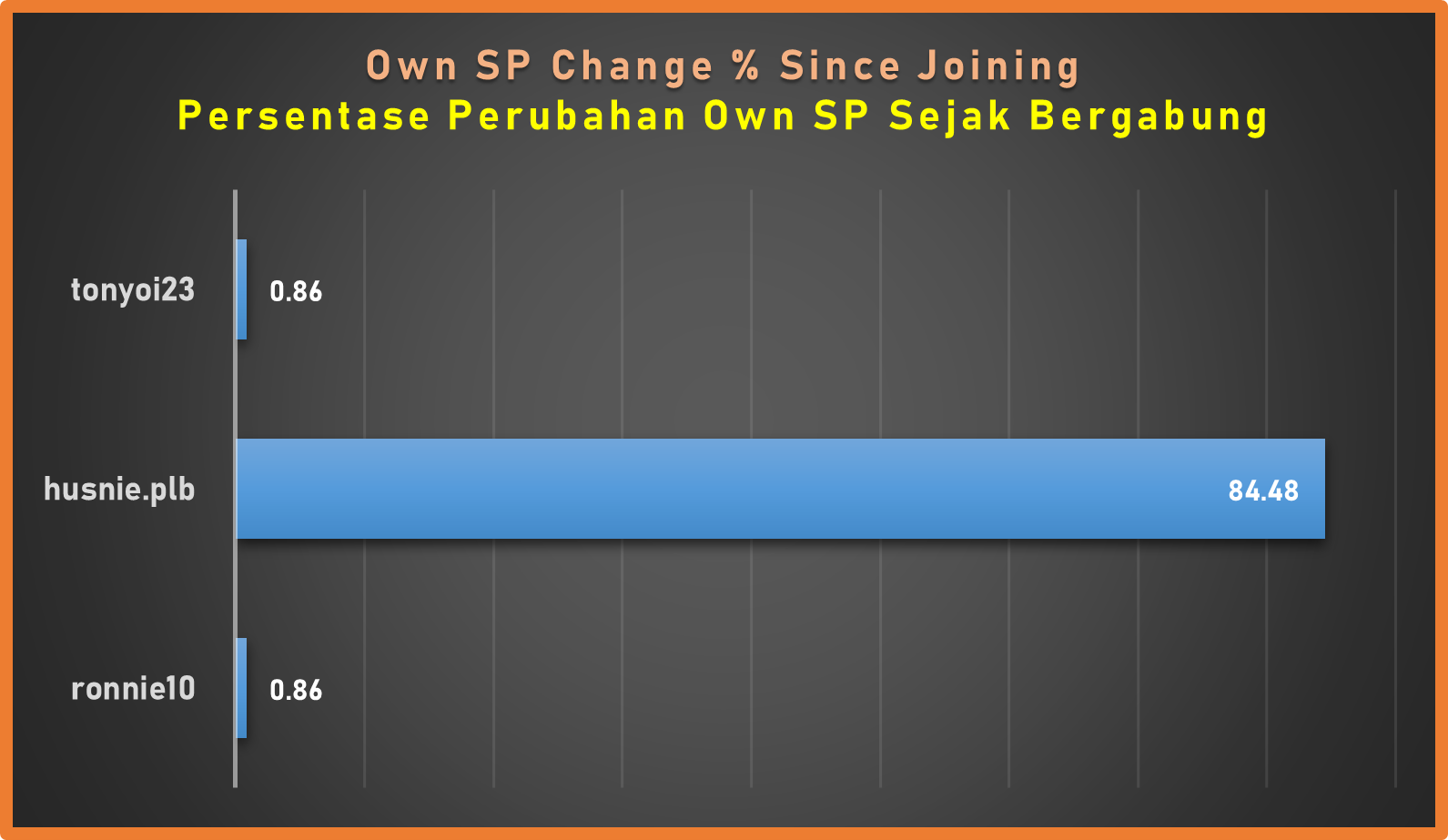 Own SP Change % Since Joining
Persentase Perubahan Own SP Sejak Bergabung

tonyoi23 0.86

husnie.plb 84.48

ronnie10 0.86